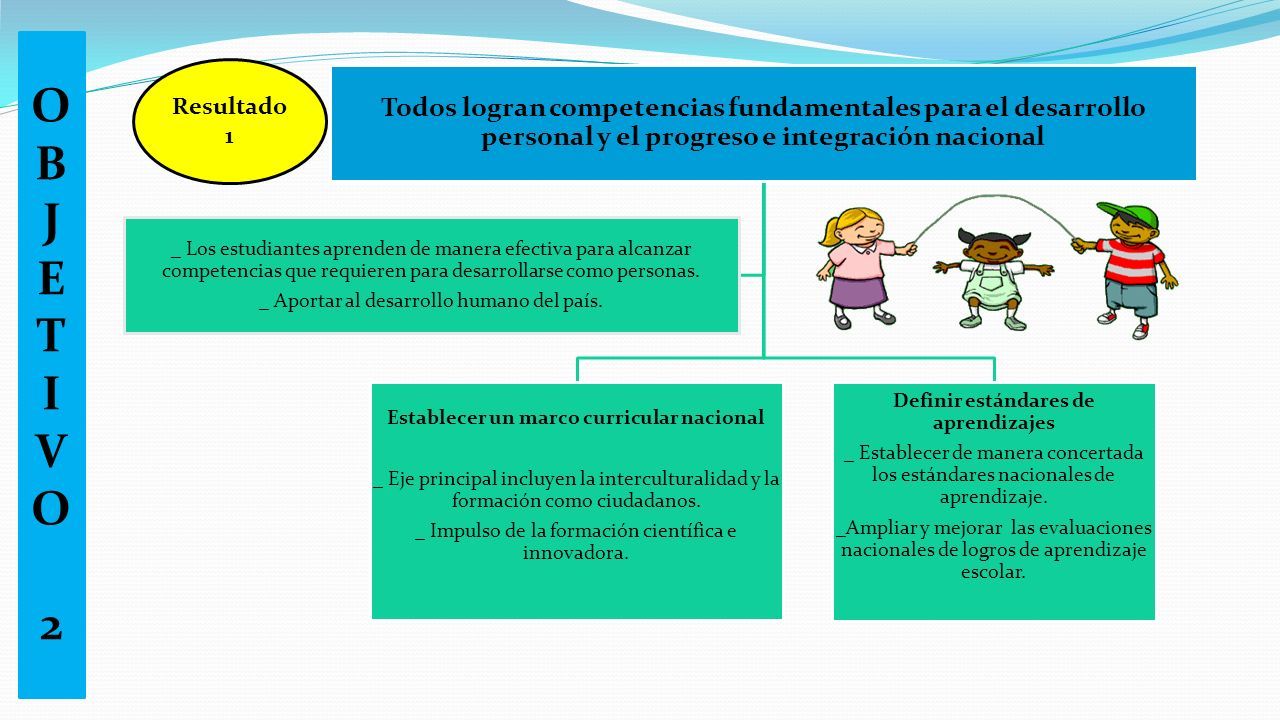 OBJETIVO 2

Resultado 1

Todos logran competencias fundamentales para el desarrollo personal y el progreso e integración nacional

_ Los estudiantes aprenden de manera efectiva para alcanzar competencias que requieren para desarrollarse como personas.

_ Aportar al desarrollo humano del país.

Establecer un marco curricular nacional

_ Eje principal incluyen la interculturalidad y la formación como ciudadanos.

_ Impulso de la formación científica e innovadora.

Definir estándares de aprendizajes

_ Establecer de manera concertada los estándares nacionales de aprendizaje.

_Ampliar y mejorar las evaluaciones nacionales de logros de aprendizaje escolar.